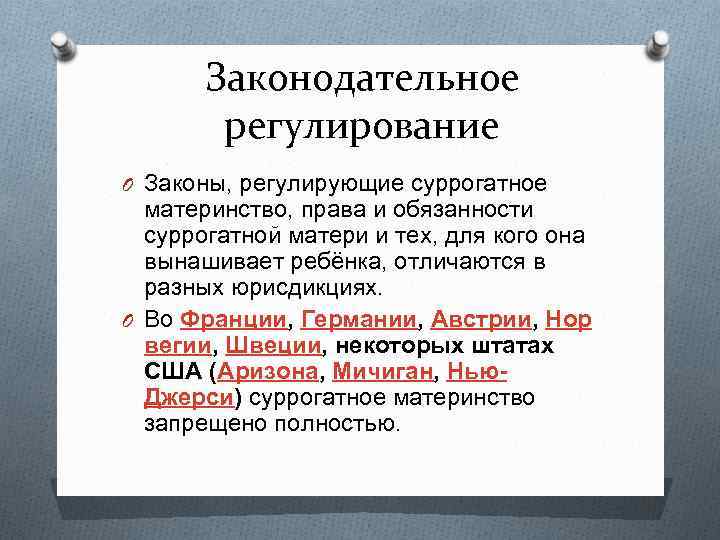 Законодательное регулирование

Законы, регулирующие суррогатное материнство, права и обязанности суррогатной матери и тех, для кого она вынашивает ребёнка, отличаются в разных юрисдикциях.

Во Франции, Германии, Австрии, Норвегии, Швеции, некоторых штатах США (Аризона, Мичиган, Нью-Джерси) суррогатное материнство запрещено полностью.